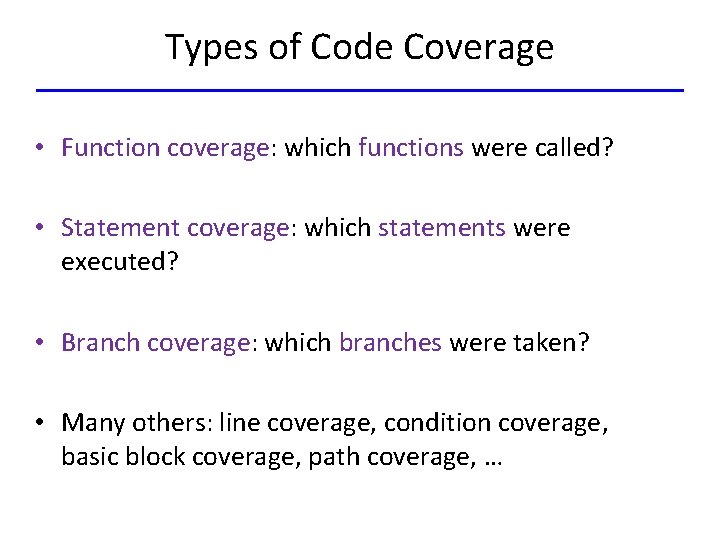 Types of Code Coverage

• Function coverage: which functions were called?

• Statement coverage: which statements were executed?

• Branch coverage: which branches were taken?

• Many others: line coverage, condition coverage, basic block coverage, path coverage, …